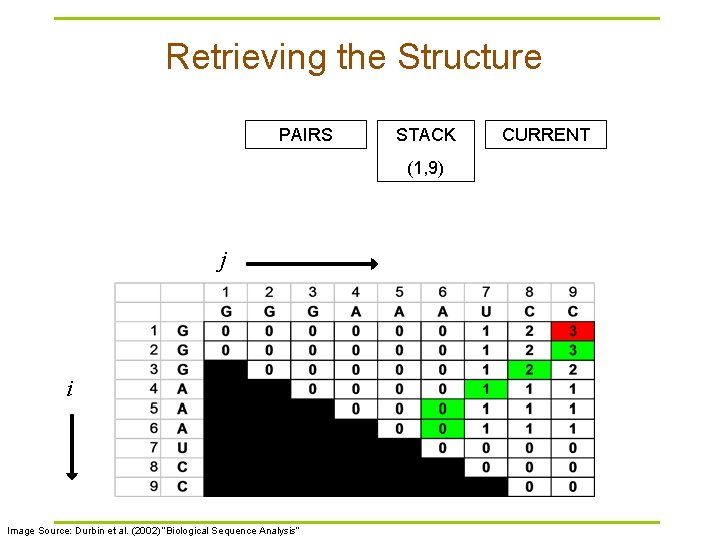 Retrieving the Structure

PAIRS

STACK
(1,9)

CURRENT

$j$

$i$

| | | 1 | 2 | 3 | 4 | 5 | 6 | 7 | 8 | 9 |
|---|---|---|---|---|---|---|---|---|---|---|
| | | G | G | G | A | A | A | U | C | C |
| 1 | G | 0 | 0 | 0 | 0 | 0 | 0 | 1 | 2 | 3 |
| 2 | G | 0 | 0 | 0 | 0 | 0 | 0 | 1 | 2 | 3 |
| 3 | G | | 0 | 0 | 0 | 0 | 0 | 1 | 2 | 2 |
| 4 | A | | | 0 | 0 | 0 | 0 | 1 | 1 | 1 |
| 5 | A | | | | 0 | 0 | 0 | 1 | 1 | 1 |
| 6 | A | | | | | 0 | 0 | 1 | 1 | 1 |
| 7 | U | | | | | | 0 | 0 | 0 | 0 |
| 8 | C | | | | | | | 0 | 0 | 0 |
| 9 | C | | | | | | | | 0 | 0 |

Image Source: Durbin et al. (2002)"Biological Sequence Analysis"